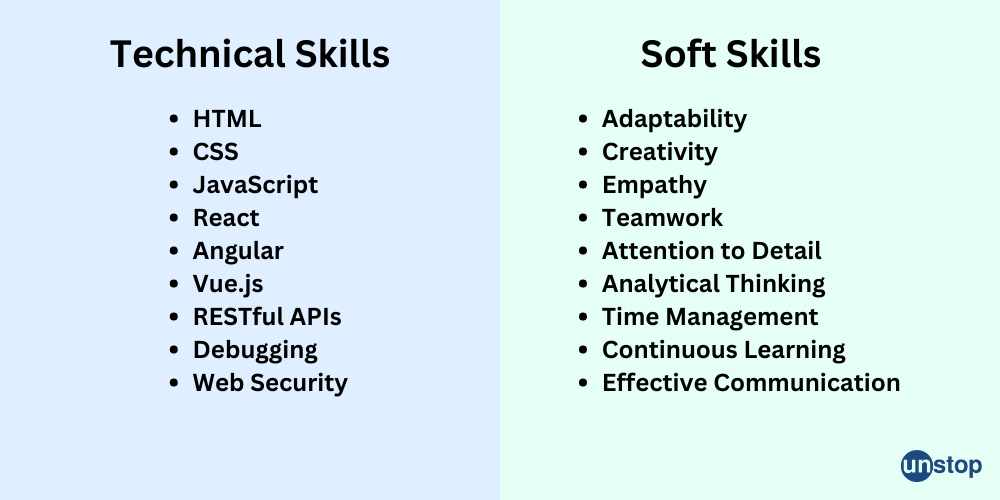 Technical Skills

- HTML
- CSS
- JavaScript
- React
- Angular
- Vue.js
- RESTful APIs
- Debugging
- Web Security

Soft Skills

- Adaptability
- Creativity
- Empathy
- Teamwork
- Attention to Detail
- Analytical Thinking
- Time Management
- Continuous Learning
- Effective Communication

unstop